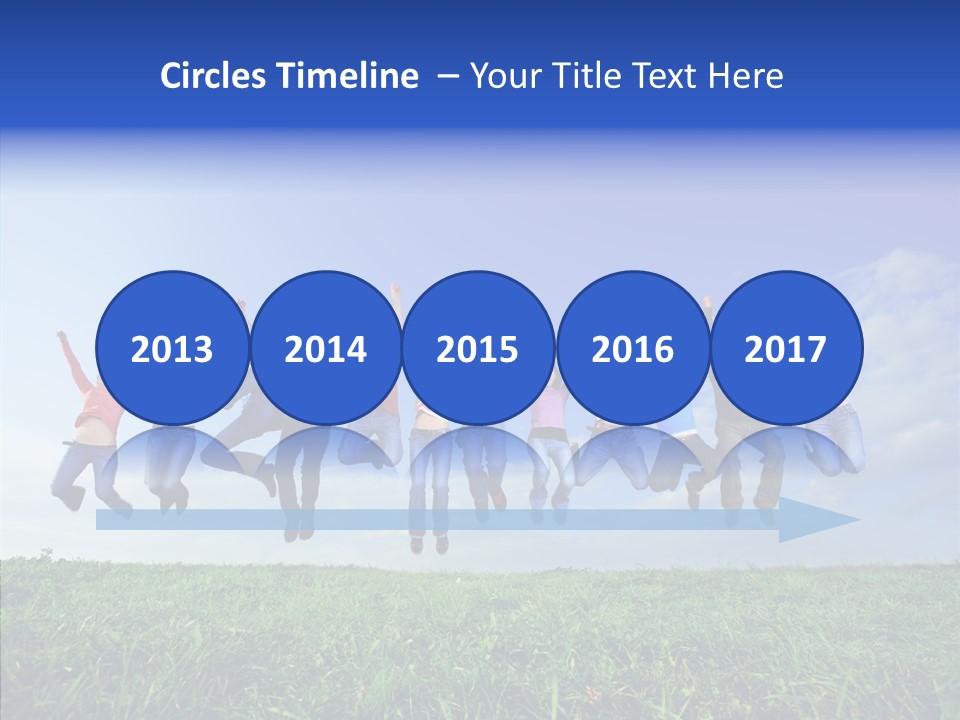 Circles Timeline – Your Title Text Here

2013

2014

2015

2016

2017